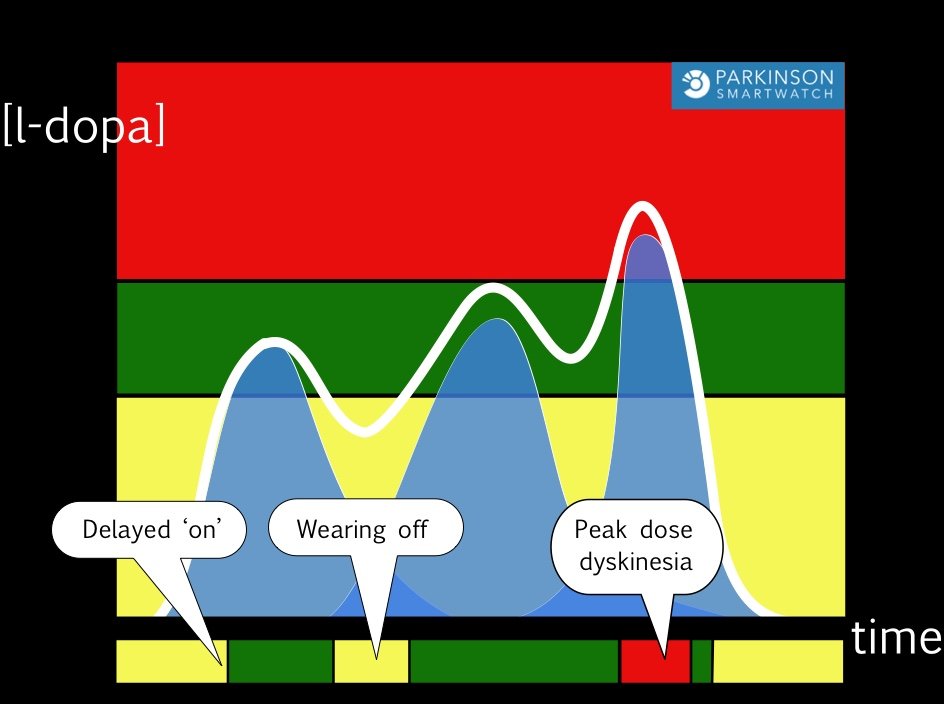 [l-dopa]

PARKINSON SMARTWATCH

Delayed 'on'

Wearing off

Peak dose dyskinesia

time